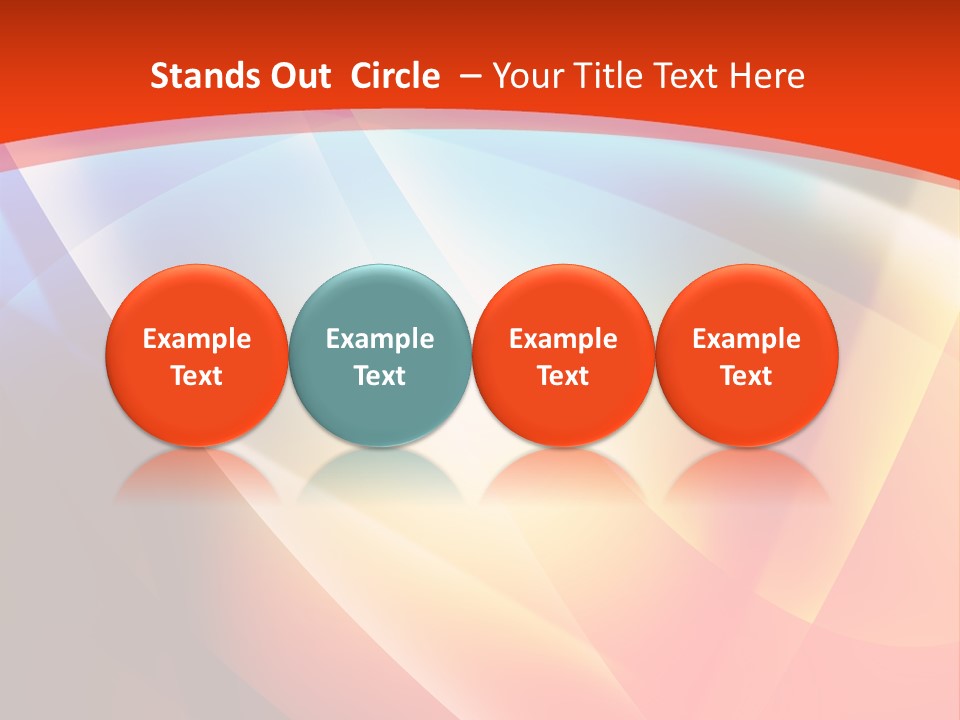 Stands Out Circle – Your Title Text Here

Example Text

Example Text

Example Text

Example Text